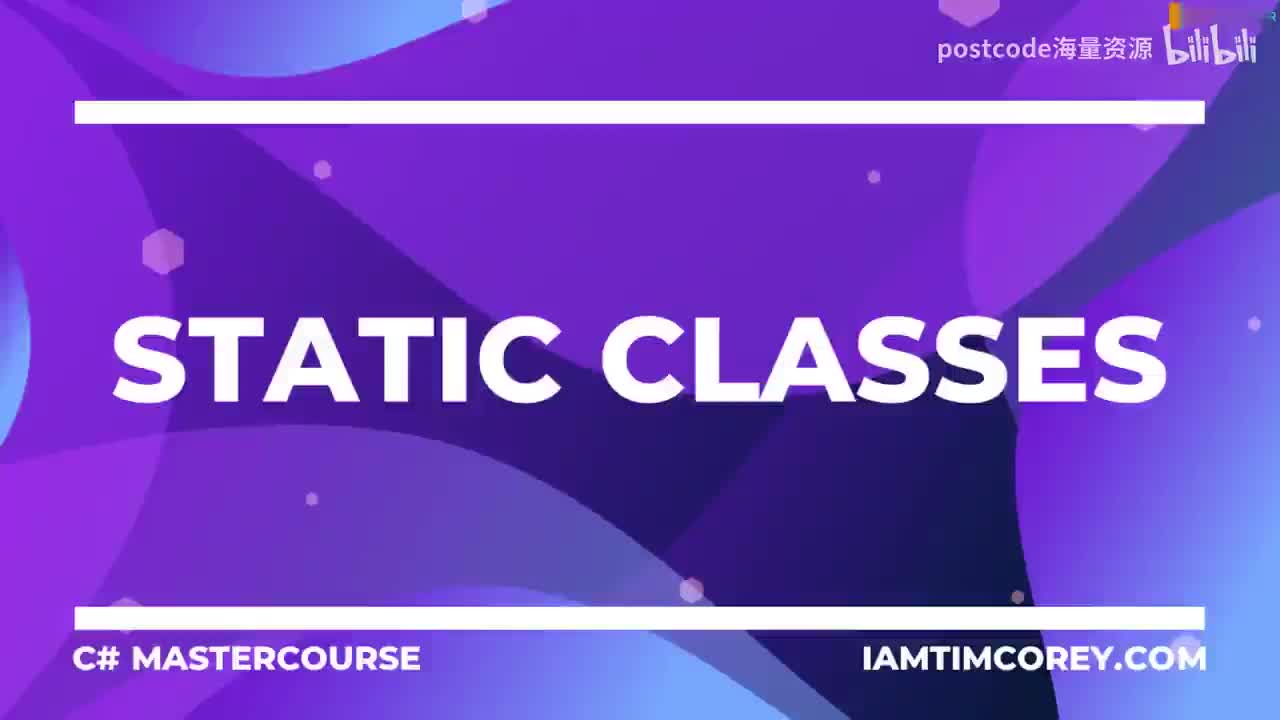 postcode海量资源 bilibili

STATIC CLASSES

C# MASTERCOURSE

IAMTIMCOREY.COM